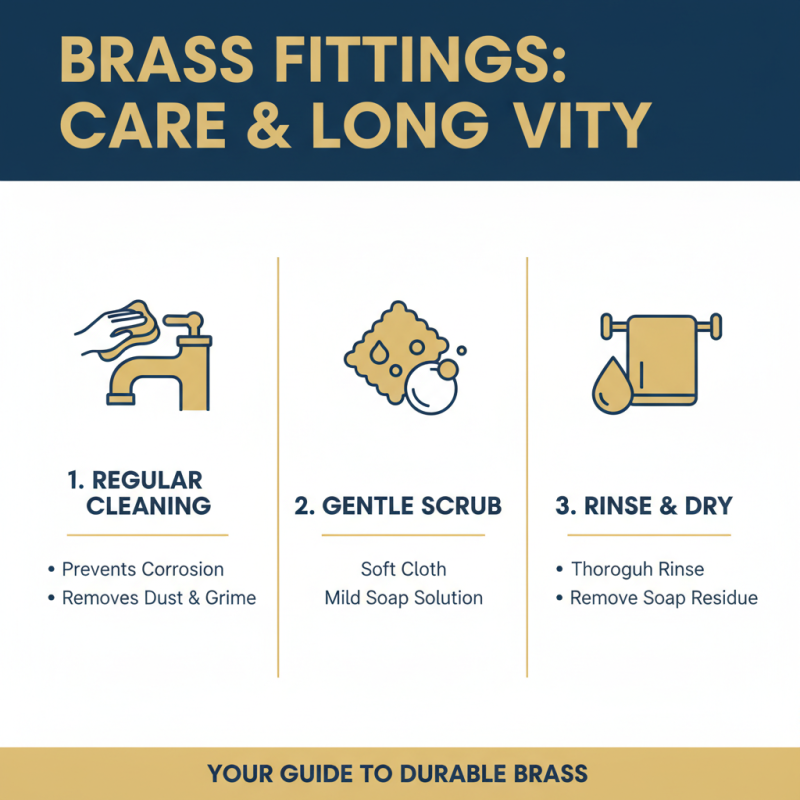 BRASS FITTINGS: CARE & LONG VITY

1. REGULAR CLEANING

• Prevents Corrosion
• Removes Dust & Grime

2. GENTLE SCRUB

Soft Cloth
Mild Soap Solution

3. RINSE & DRY

• Thoroguh Rinse
• Remove Soap Residue

YOUR GUIDE TO DURABLE BRASS